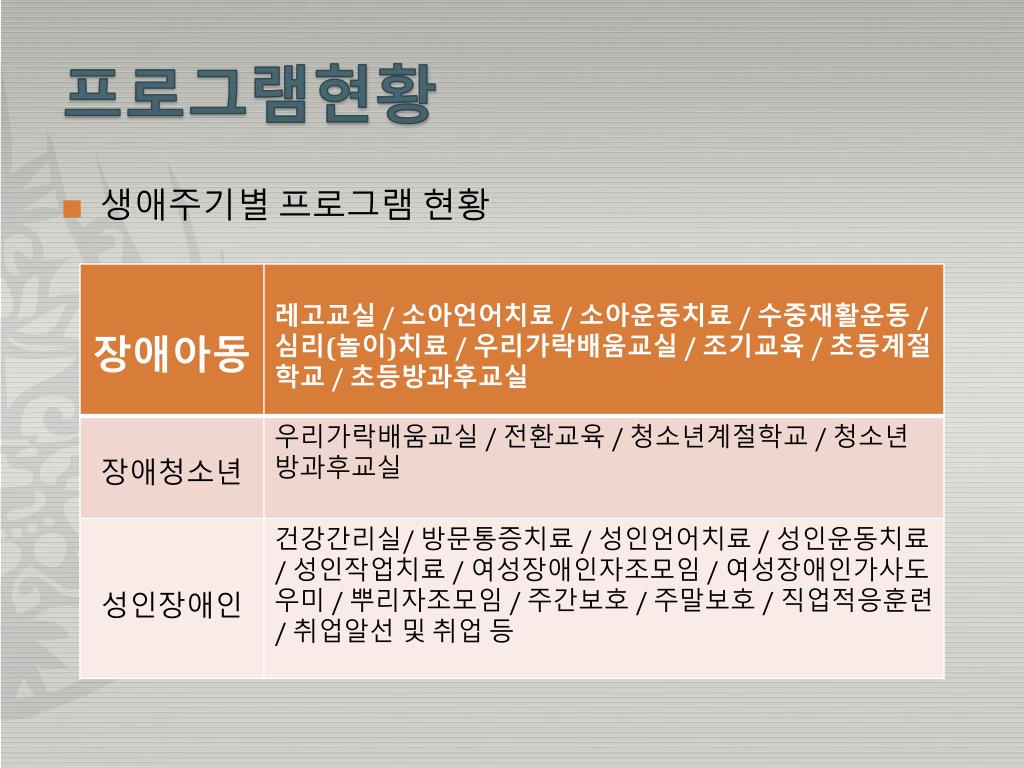 프로그램현황

생애주기별 프로그램 현황

| 장애아동 | 레고교실 / 소아언어치료 / 소아운동치료 / 수중재활운동 / 심리(놀이)치료 / 우리가락배움교실 / 조기교육 / 초등계절학교 / 초등방과후교실 |
|---|---|
| 장애청소년 | 우리가락배움교실 / 전환교육 / 청소년계절학교 / 청소년 방과후교실 |
| 성인장애인 | 건강간리실/ 방문통증치료 / 성인언어치료 / 성인운동치료 / 성인작업치료 / 여성장애인자조모임 / 여성장애인가사도우미 / 뿌리자조모임 / 주간보호 / 주말보호 / 직업적응훈련 / 취업알선 및 취업 등 |